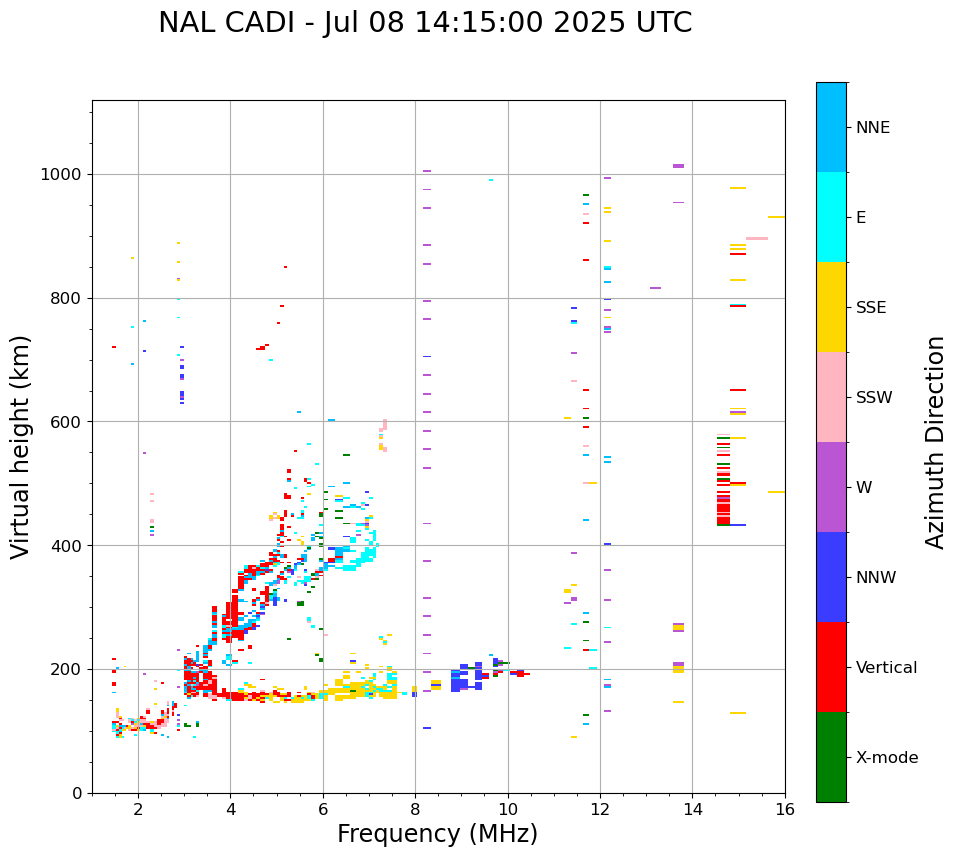 NAL CADI - Jul 08 14:15:00 2025 UTC

Virtual height (km)

1000
800
600
400
200
0

2
4
6
8
10
12
14
16

Frequency (MHz)

NNE
E
SSE
SSW
W
NNW
Vertical
X-mode

Azimuth Direction